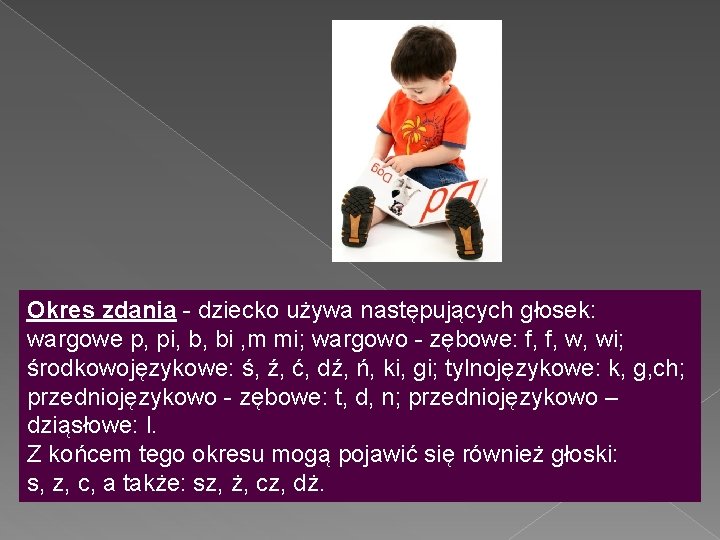 Dog

Dd

Okres zdania - dziecko używa następujących głosek: wargowe p, pi, b, bi ,m mi; wargowo - zębowe: f, f, w, wi; środkowojęzykowe: ś, ź, ć, dź, ń, ki, gi; tylnojęzykowe: k, g,ch; przedniojęzykowo - zębowe: t, d, n; przedniojęzykowo – dziąsłowe: l.
Z końcem tego okresu mogą pojawić się również głoski: s, z, c, a także: sz, ż, cz, dż.